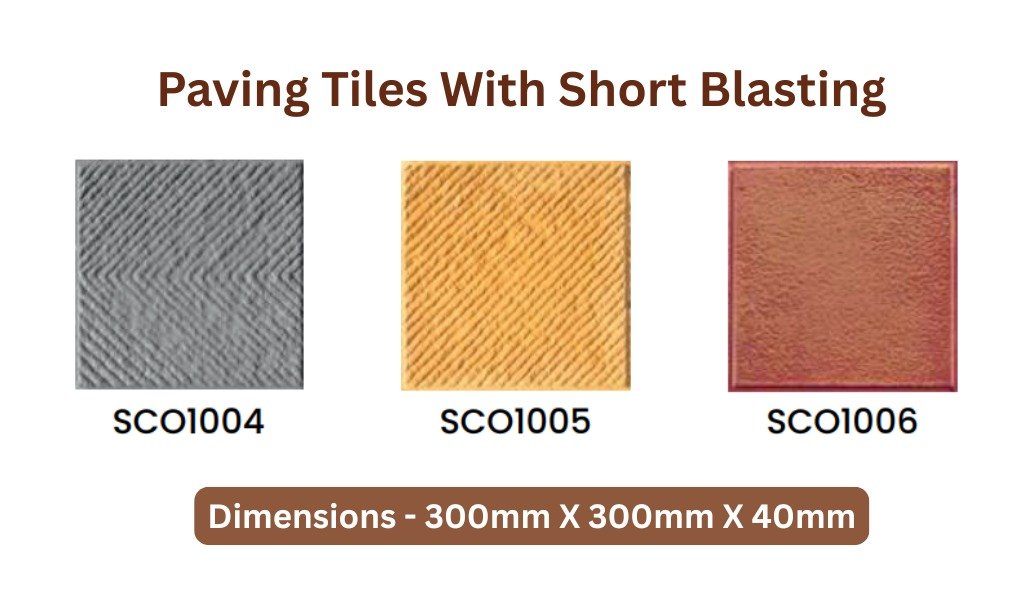 Paving Tiles With Short Blasting

SCO1004

SCO1005

SCO1006

Dimensions - 300mm X 300mm X 40mm